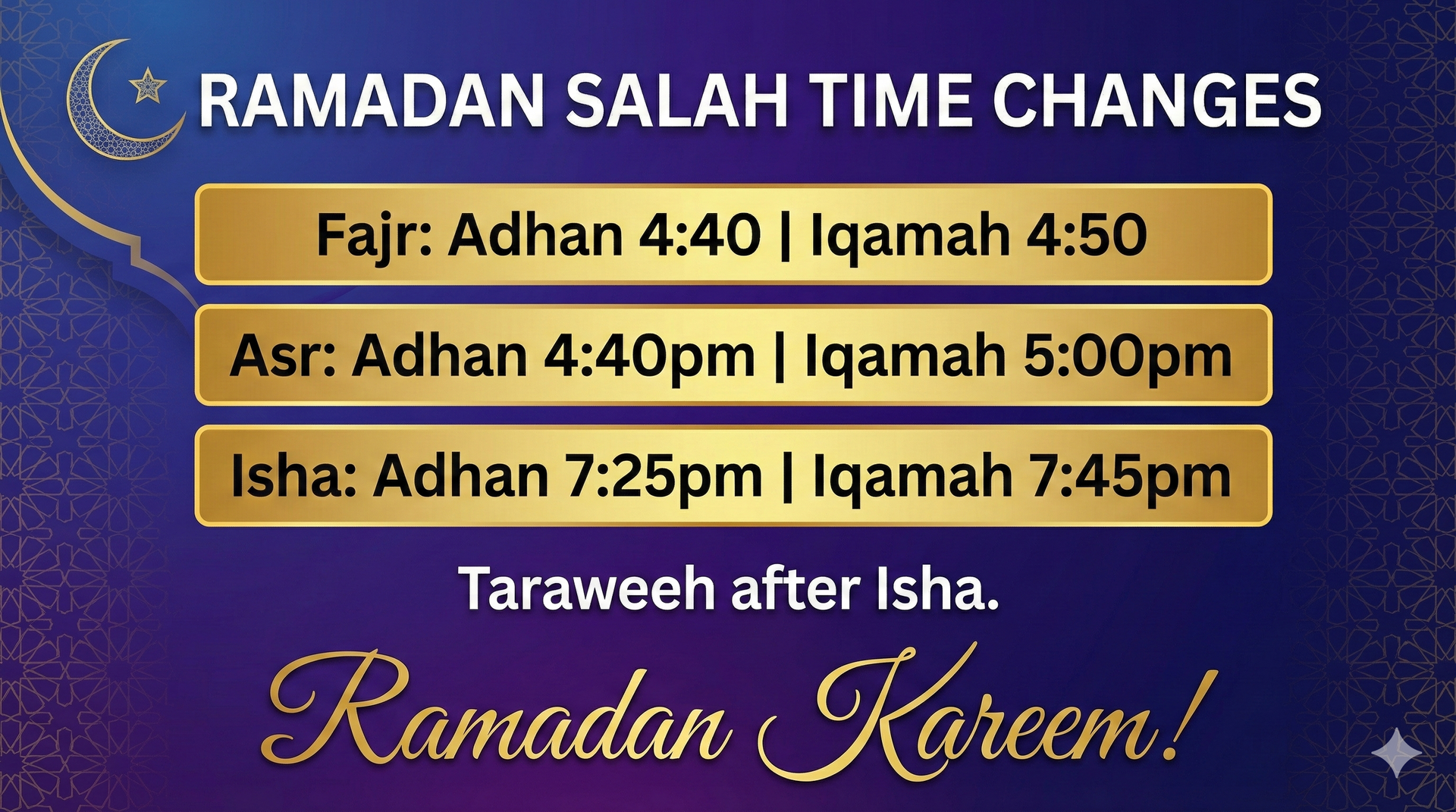 RAMADAN SALAH TIME CHANGES

Fajr: Adhan 4:40 | Iqamah 4:50

Asr: Adhan 4:40pm | Iqamah 5:00pm

Isha: Adhan 7:25pm | Iqamah 7:45pm

Taraweeh after Isha.

Ramadan Kareem!